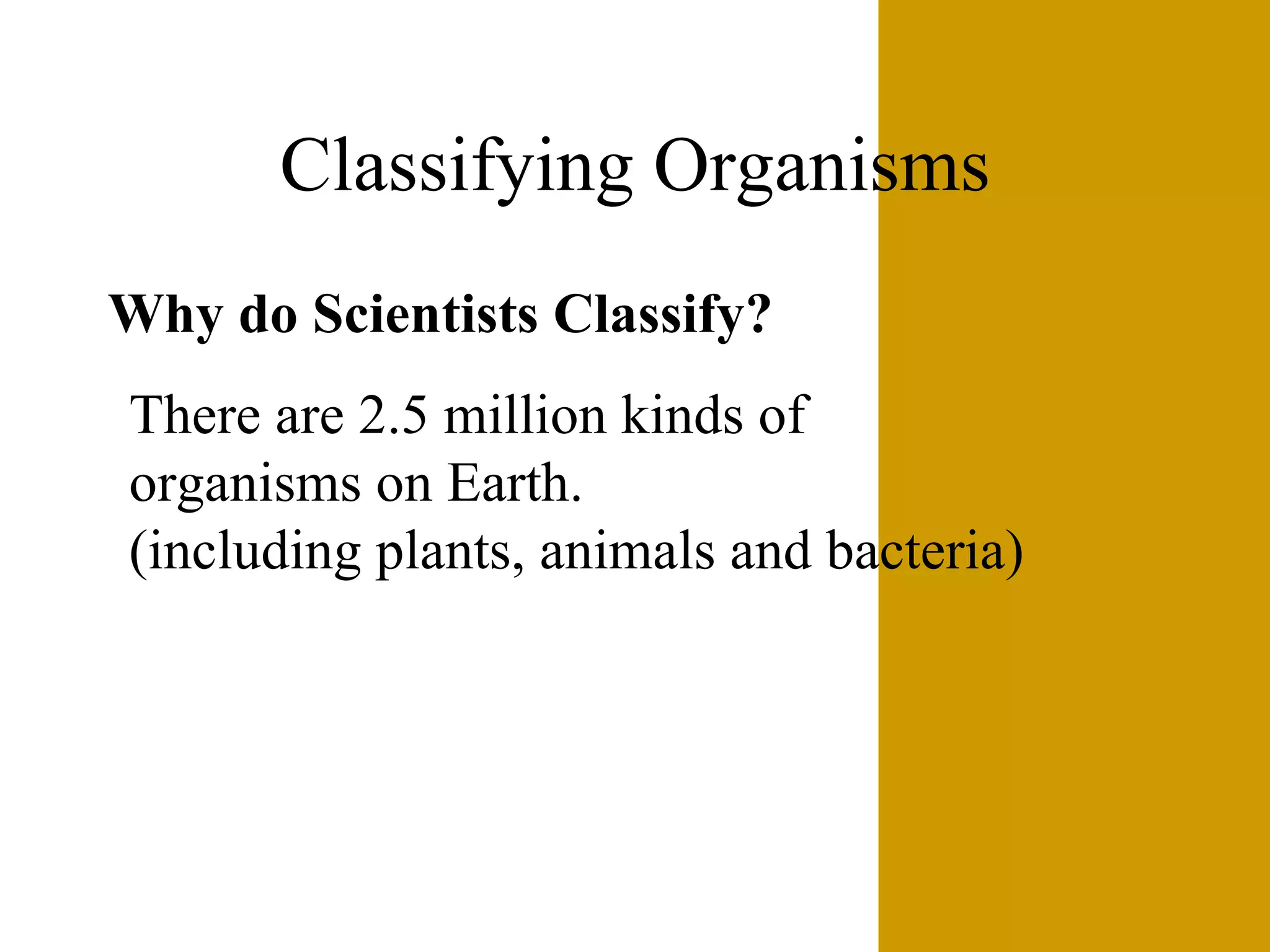 Classifying Organisms

Why do Scientists Classify?

There are 2.5 million kinds of organisms on Earth.
(including plants, animals and bacteria)